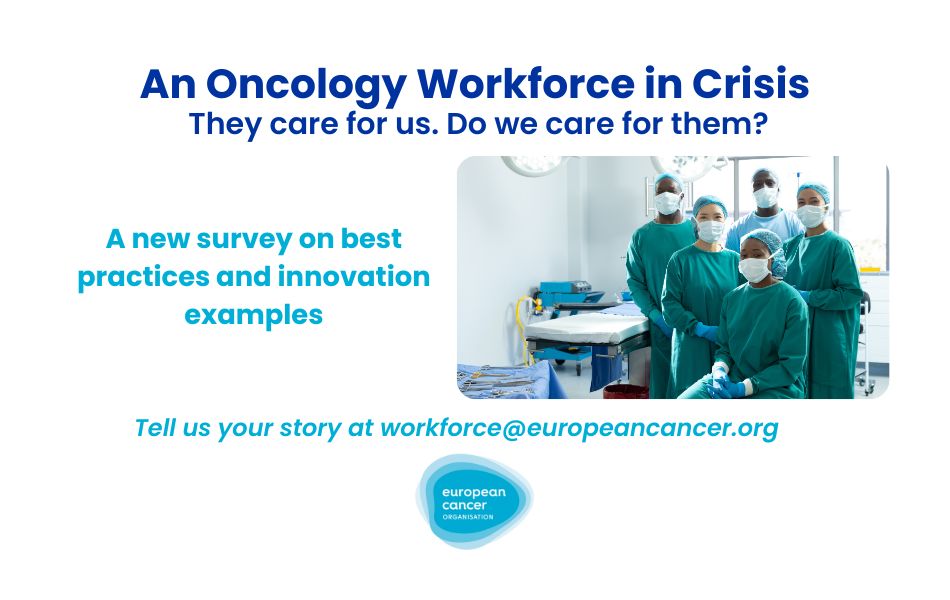 An Oncology Workforce in Crisis
They care for us. Do we care for them?

A new survey on best practices and innovation examples

Tell us your story at workforce@europeancancer.org

european cancer ORGANISATION